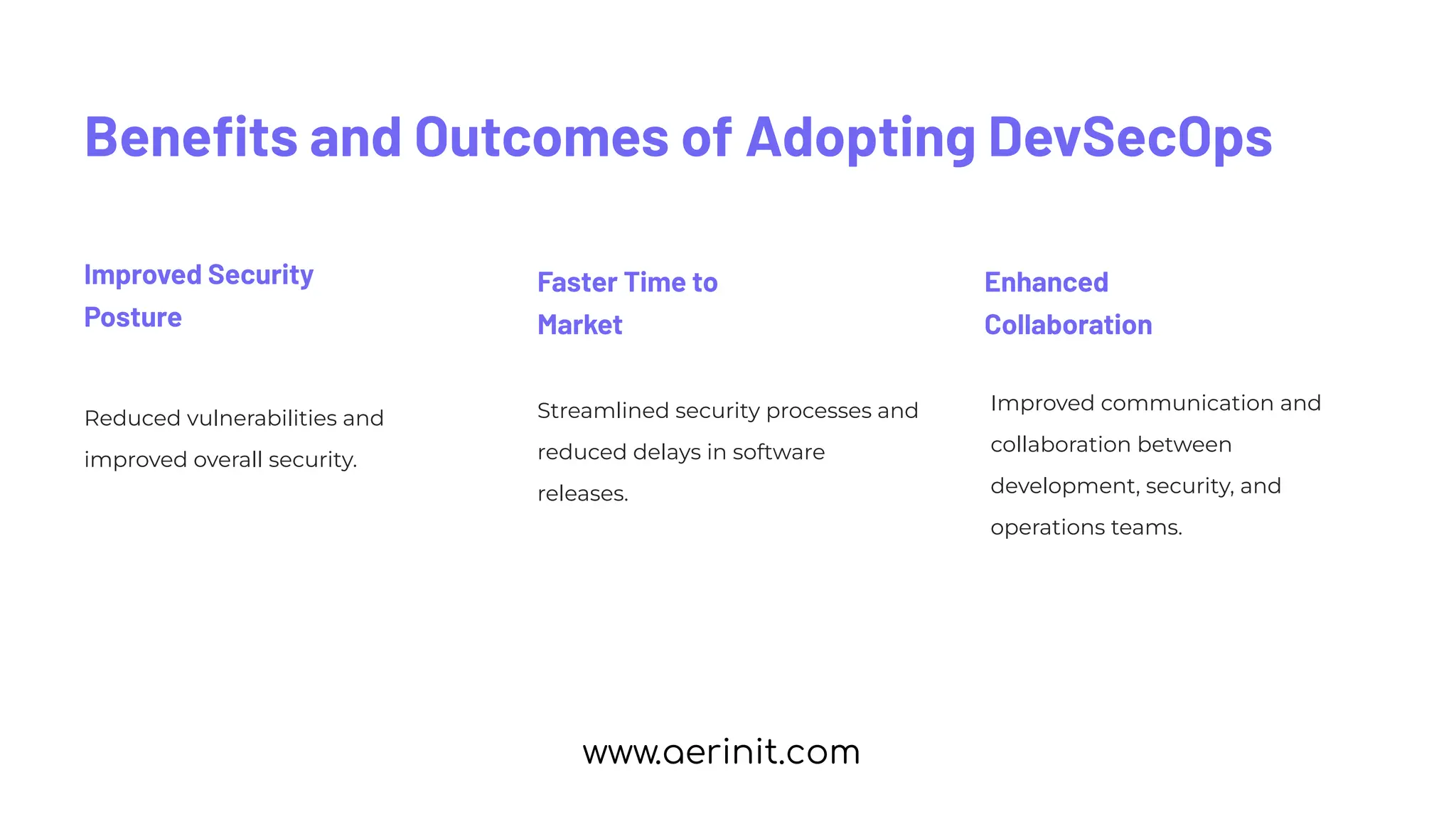 Benefits and Outcomes of Adopting DevSecOps

Improved Security Posture

Reduced vulnerabilities and improved overall security.

Faster Time to Market

Streamlined security processes and reduced delays in software releases.

Enhanced Collaboration

Improved communication and collaboration between development, security, and operations teams.

www.aerinit.com